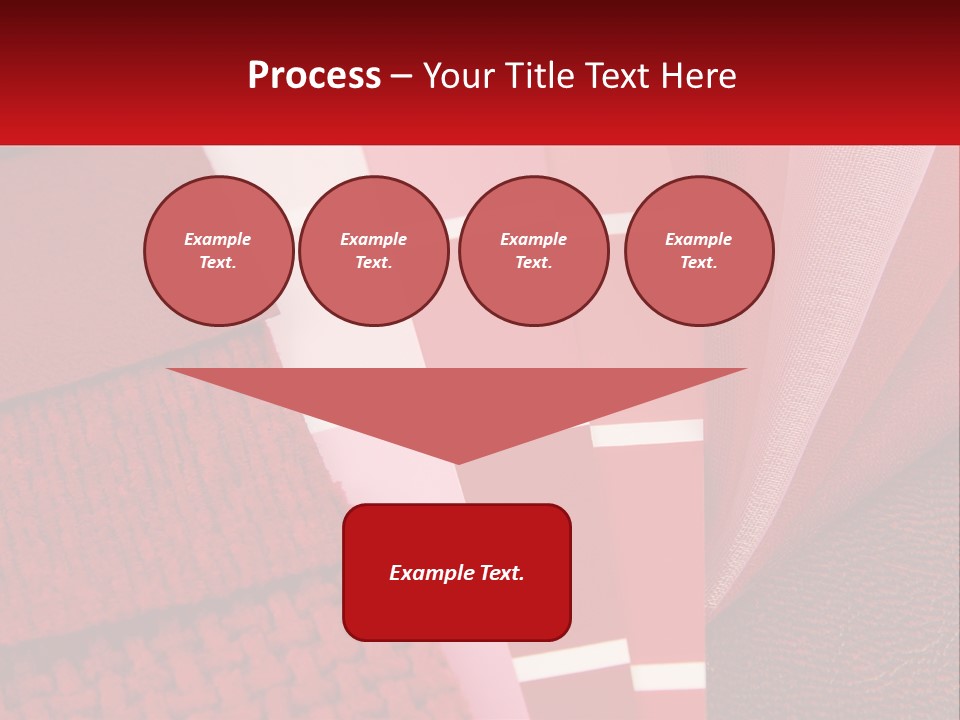 Process – Your Title Text Here

Example Text.

Example Text.

Example Text.

Example Text.

Example Text.